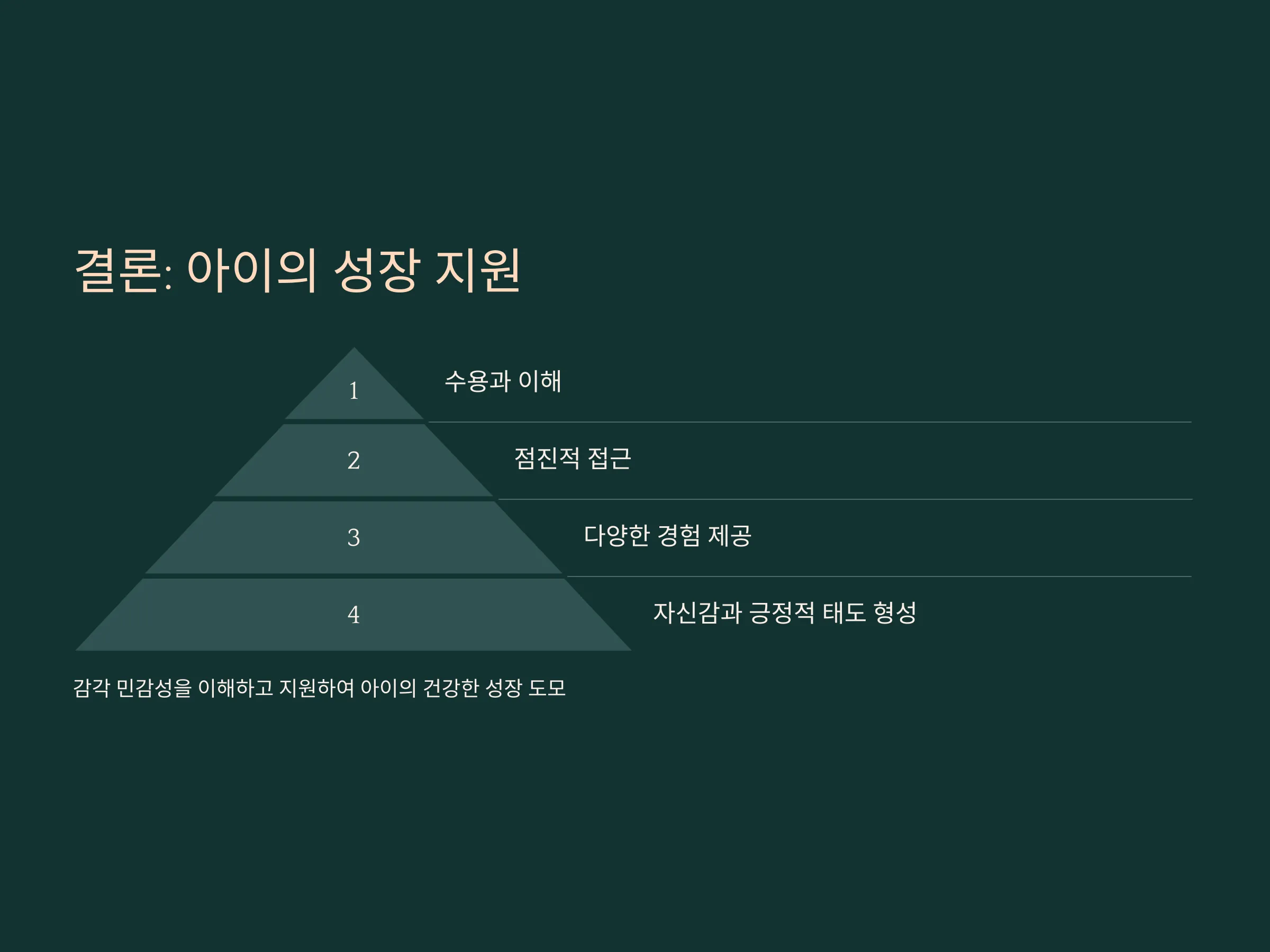 결론: 아이의 성장 지원

1

수용과 이해

2

점진적 접근

3

다양한 경험 제공

4

자신감과 긍정적 태도 형성

감각 민감성을 이해하고 지원하여 아이의 건강한 성장 도모